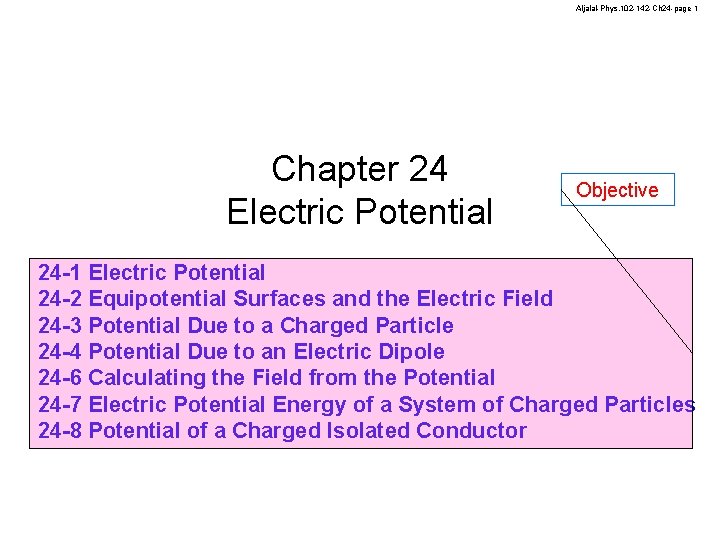 Aljalal-Phys.102-142-Ch24-page 1

Chapter 24
Electric Potential

Objective

24-1 Electric Potential
24-2 Equipotential Surfaces and the Electric Field
24-3 Potential Due to a Charged Particle
24-4 Potential Due to an Electric Dipole
24-6 Calculating the Field from the Potential
24-7 Electric Potential Energy of a System of Charged Particles
24-8 Potential of a Charged Isolated Conductor